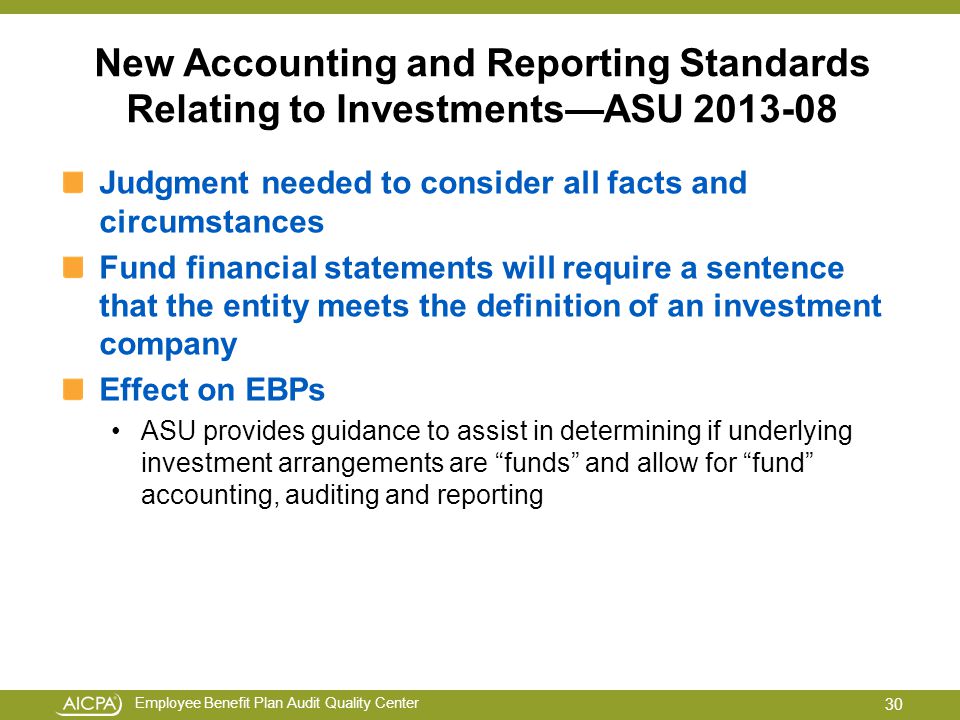 New Accounting and Reporting Standards Relating to Investments—ASU 2013-08

Judgment needed to consider all facts and circumstances

Fund financial statements will require a sentence that the entity meets the definition of an investment company

Effect on EBPs

• ASU provides guidance to assist in determining if underlying investment arrangements are “funds” and allow for “fund” accounting, auditing and reporting

AICPA Employee Benefit Plan Audit Quality Center

30